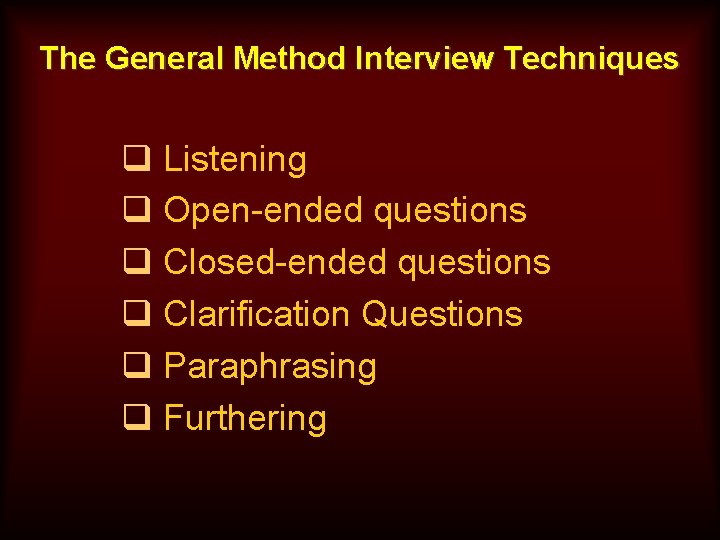 The General Method Interview Techniques

❑ Listening
❑ Open-ended questions
❑ Closed-ended questions
❑ Clarification Questions
❑ Paraphrasing
❑ Furthering